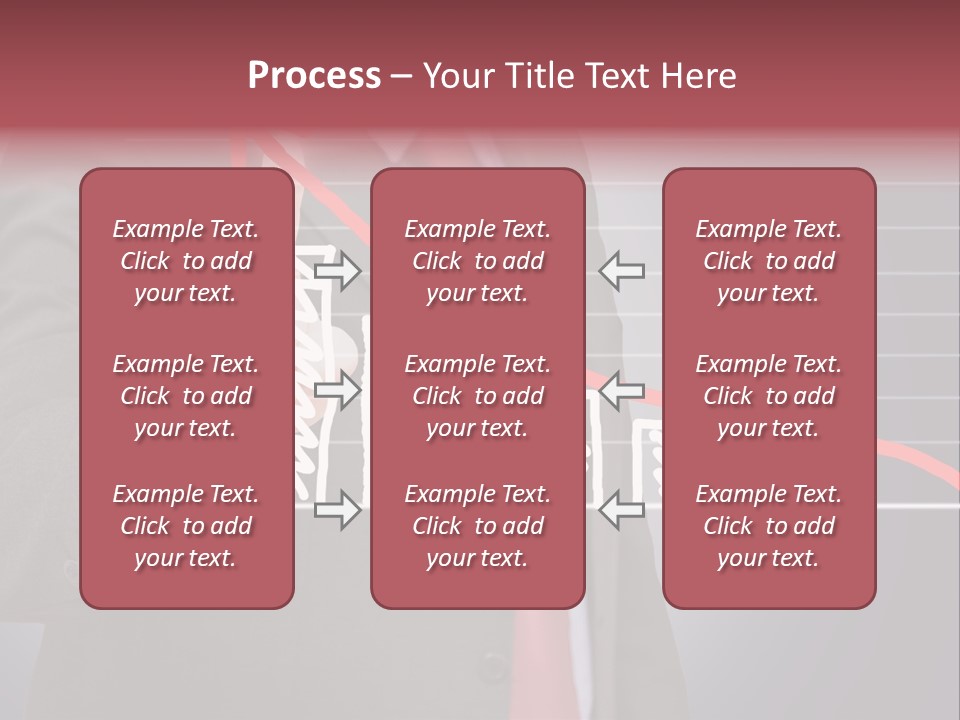 Process – Your Title Text Here

Example Text. Click to add your text.

Example Text. Click to add your text.

Example Text. Click to add your text.

Example Text. Click to add your text.

Example Text. Click to add your text.

Example Text. Click to add your text.

Example Text. Click to add your text.

Example Text. Click to add your text.

Example Text. Click to add your text.